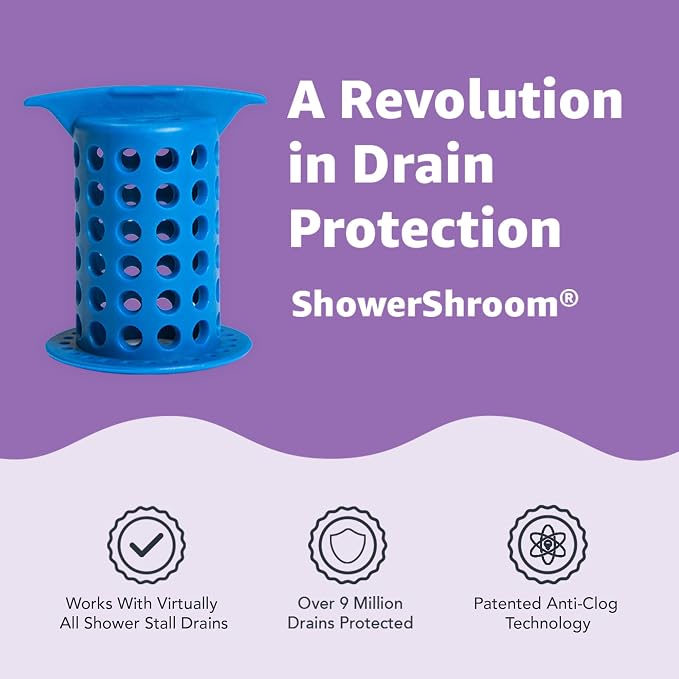 A Revolution in Drain Protection

ShowerShroom®

Works With Virtually All Shower Stall Drains

Over 9 Million Drains Protected

Patented Anti-Clog Technology